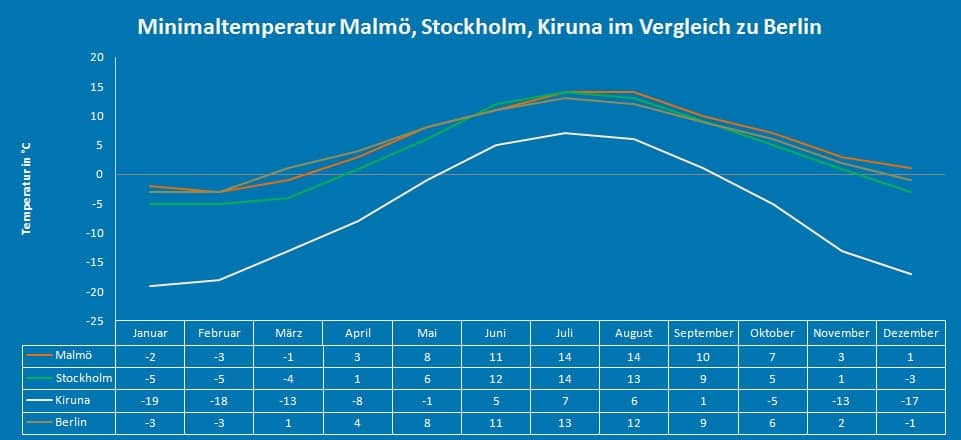 Minimaltemperatur Malmö, Stockholm, Kiruna im Vergleich zu Berlin

Temperatur in °C

20
15
10
5
0
-5
-10
-15
-20
-25

| | Januar | Februar | März | April | Mai | Juni | Juli | August | September | Oktober | November | Dezember |
|---|---|---|---|---|---|---|---|---|---|---|---|---|
| Malmö | -2 | -3 | -1 | 3 | 8 | 11 | 14 | 14 | 10 | 7 | 3 | 1 |
| Stockholm | -5 | -5 | -4 | 1 | 6 | 12 | 14 | 13 | 9 | 5 | 1 | -3 |
| Kiruna | -19 | -18 | -13 | -8 | -1 | 5 | 7 | 6 | 1 | -5 | -13 | -17 |
| Berlin | -3 | -3 | 1 | 4 | 8 | 11 | 13 | 12 | 9 | 6 | 2 | -1 |